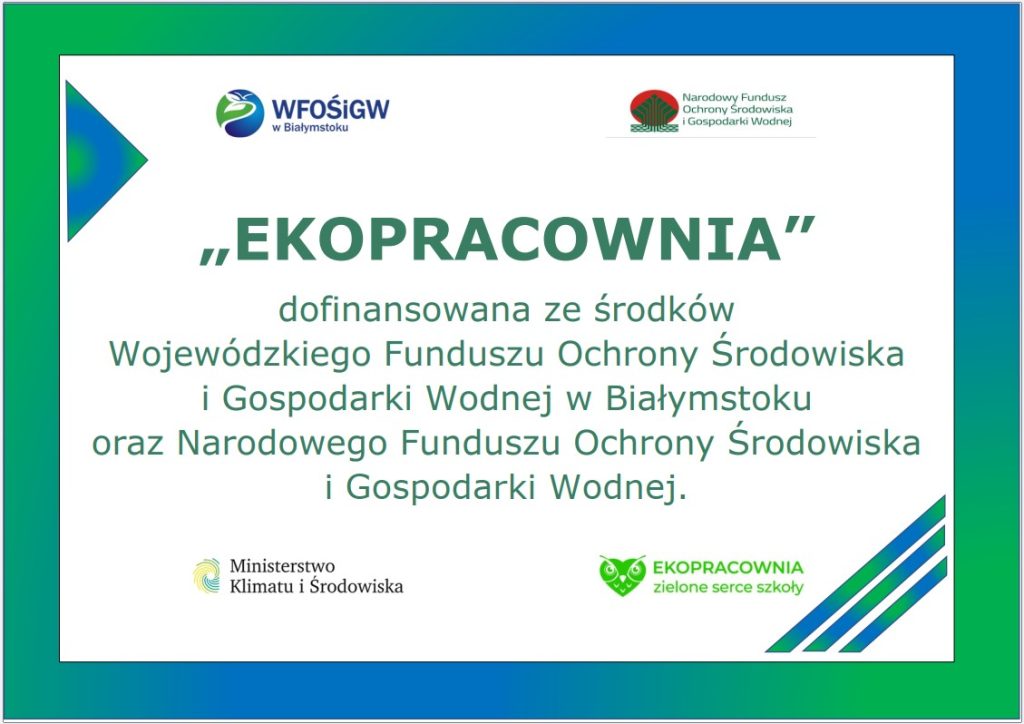 WFOŚiGW
w Białymstoku

Narodowy Fundusz
Ochrony Środowiska
i Gospodarki Wodnej

„EKOPRACOWNIA”

dofinansowana ze środków Wojewódzkiego Funduszu Ochrony Środowiska i Gospodarki Wodnej w Białymstoku oraz Narodowego Funduszu Ochrony Środowiska i Gospodarki Wodnej.

Ministerstwo
Klimatu i Środowiska

EKOPRACOWNIA
zielone serce szkoły